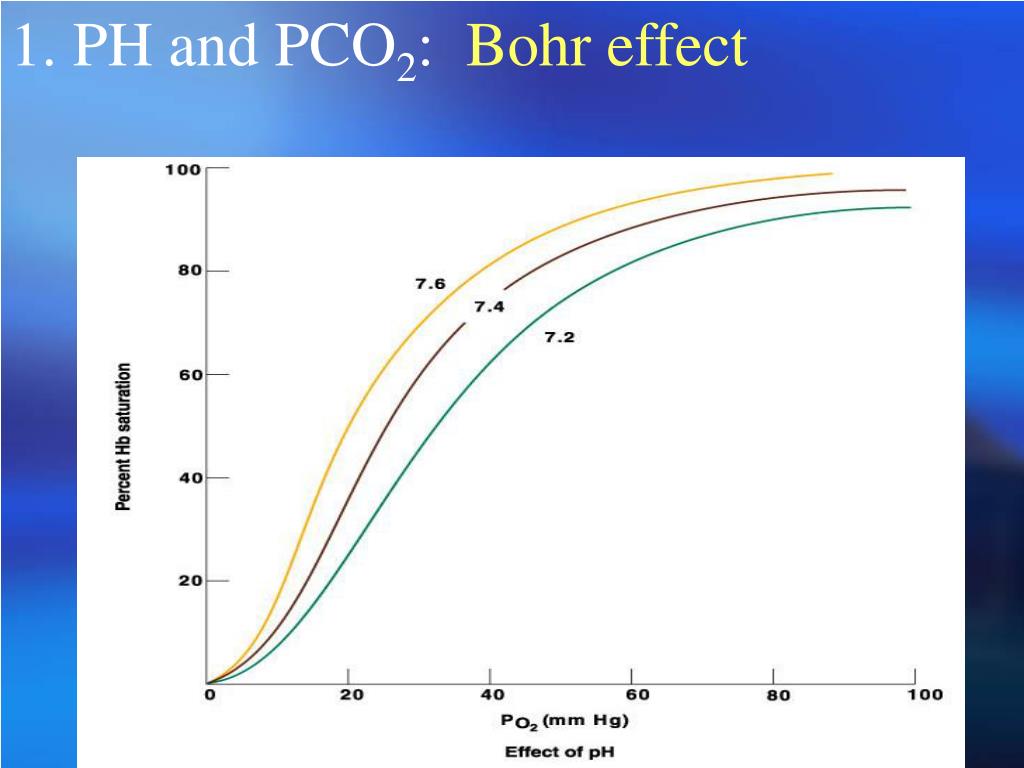 1. PH and $PCO_2$: Bohr effect

100
80
60
40
20
Percent Hb saturation

7.6
7.4
7.2

0
20
40
60
80
100
$P_{O_2}$ (mm Hg)
Effect of pH